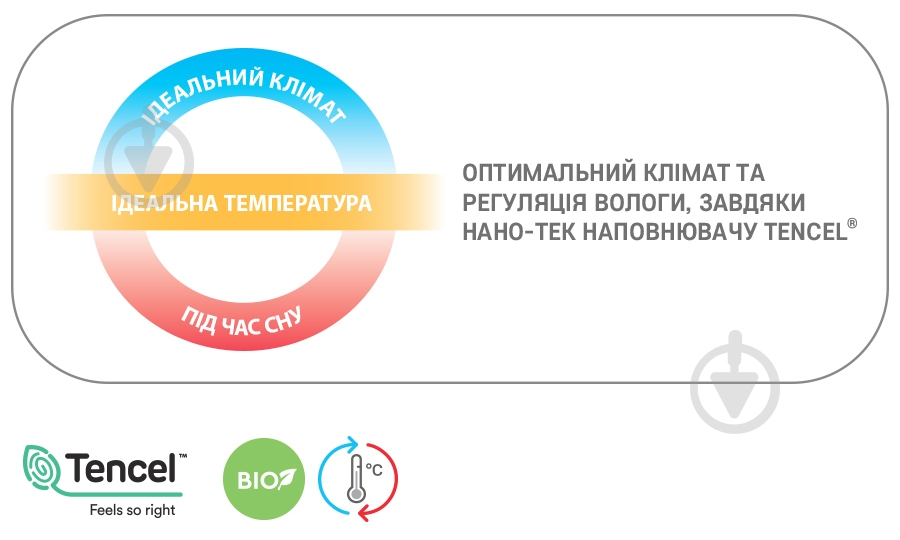 ІДЕАЛЬНИЙ КЛІМАТ

ІДЕАЛЬНА ТЕМПЕРАТУРА

ПІД ЧАС СНУ

ОПТИМАЛЬНИЙ КЛІМАТ ТА РЕГУЛЯЦІЯ ВОЛОГИ, ЗАВДЯКИ НАНО-ТЕК НАПОВНЮВАЧУ TENCEL®

Tencel™
Feels so right

BIO

°C